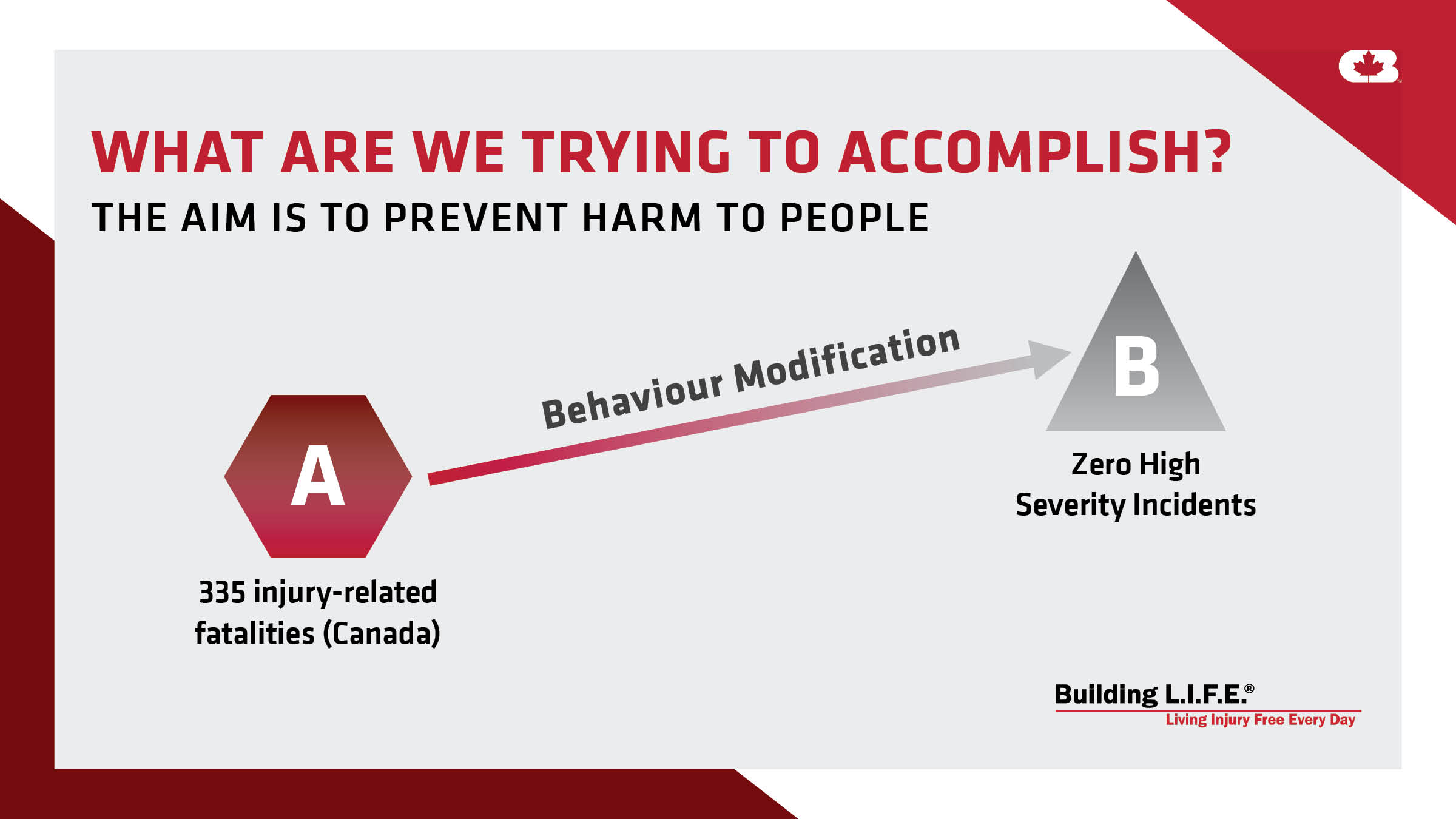 WHAT ARE WE TRYING TO ACCOMPLISH?

THE AIM IS TO PREVENT HARM TO PEOPLE

A

335 injury-related fatalities (Canada)

Behaviour Modification

B

Zero High Severity Incidents

Building L.I.F.E.®
Living Injury Free Every Day